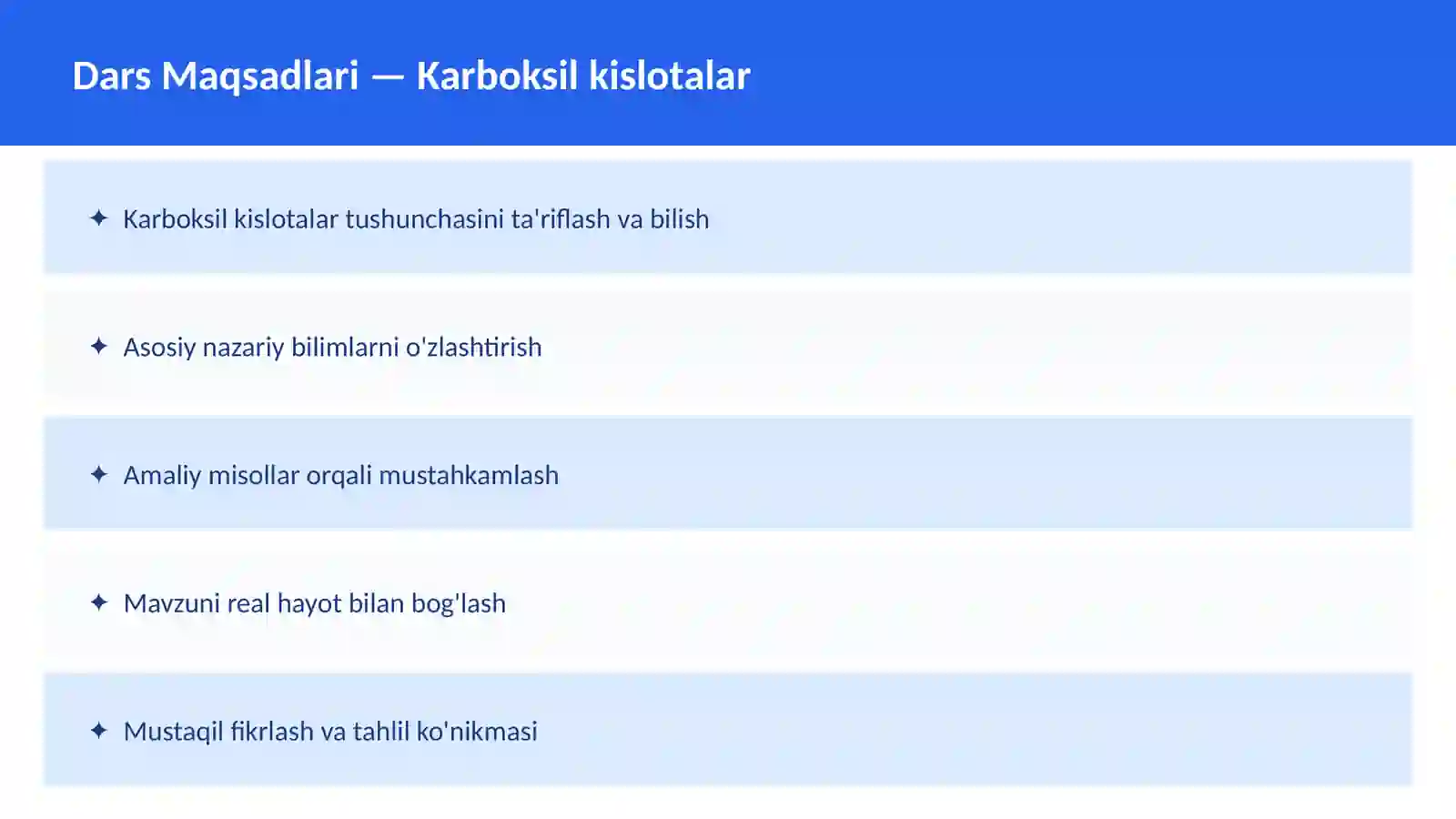 Dars Maqsadlari — Karboksil kislotalar

✦ Karboksil kislotalar tushunchasini ta'riflash va bilish

✦ Asosiy nazariy bilimlarni o'zlashtirish

✦ Amaliy misollar orqali mustahkamlash

✦ Mavzuni real hayot bilan bog'lash

✦ Mustaqil fikrlash va tahlil ko'nikmasi